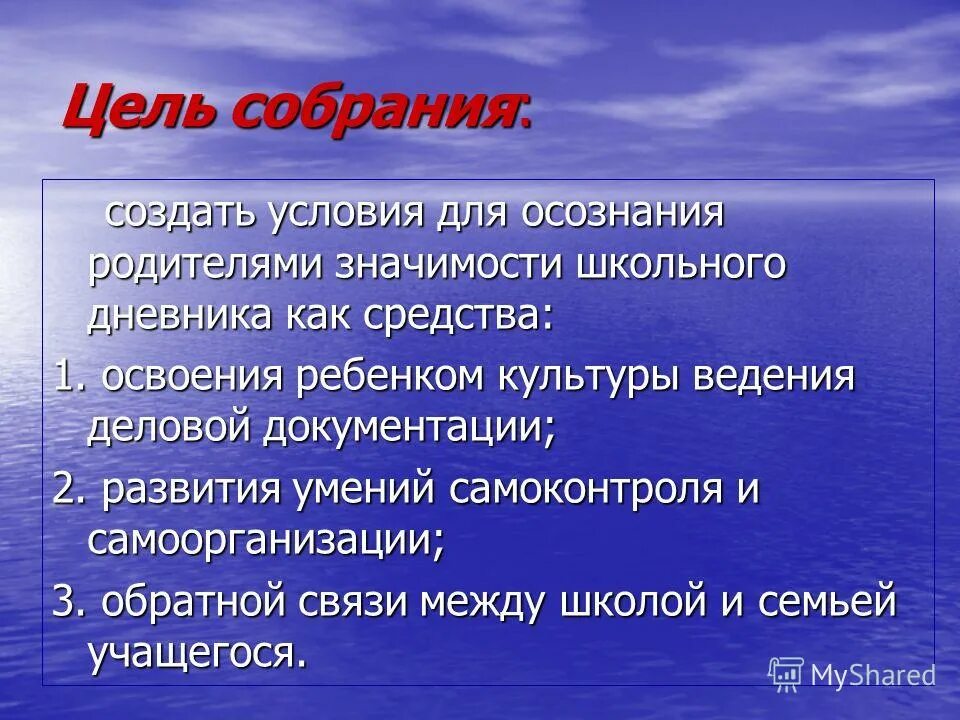 Цель собрания:

создать условия для осознания родителями значимости школьного дневника как средства:

1. освоения ребенком культуры ведения деловой документации;

2. развития умений самоконтроля и самоорганизации;

3. обратной связи между школой и семьей учащегося.

MyShared